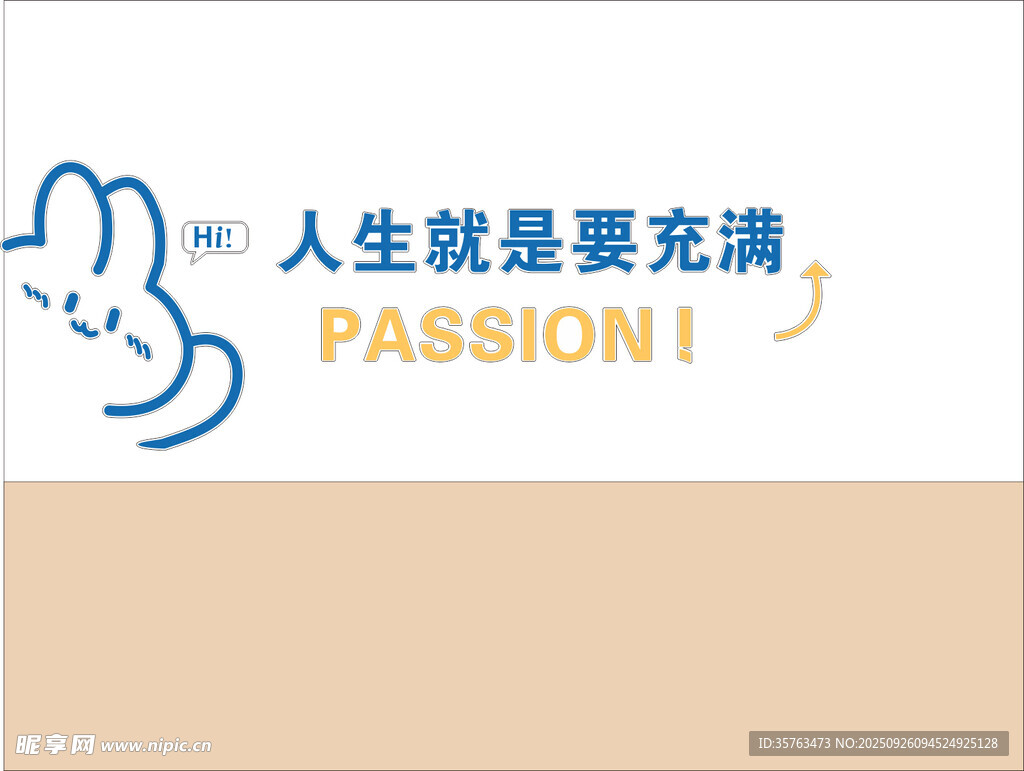 Hi!

人生就是要充满

PASSION !

昵享网 www.nipic.cn

ID:35763473 NO:20250926094524925128